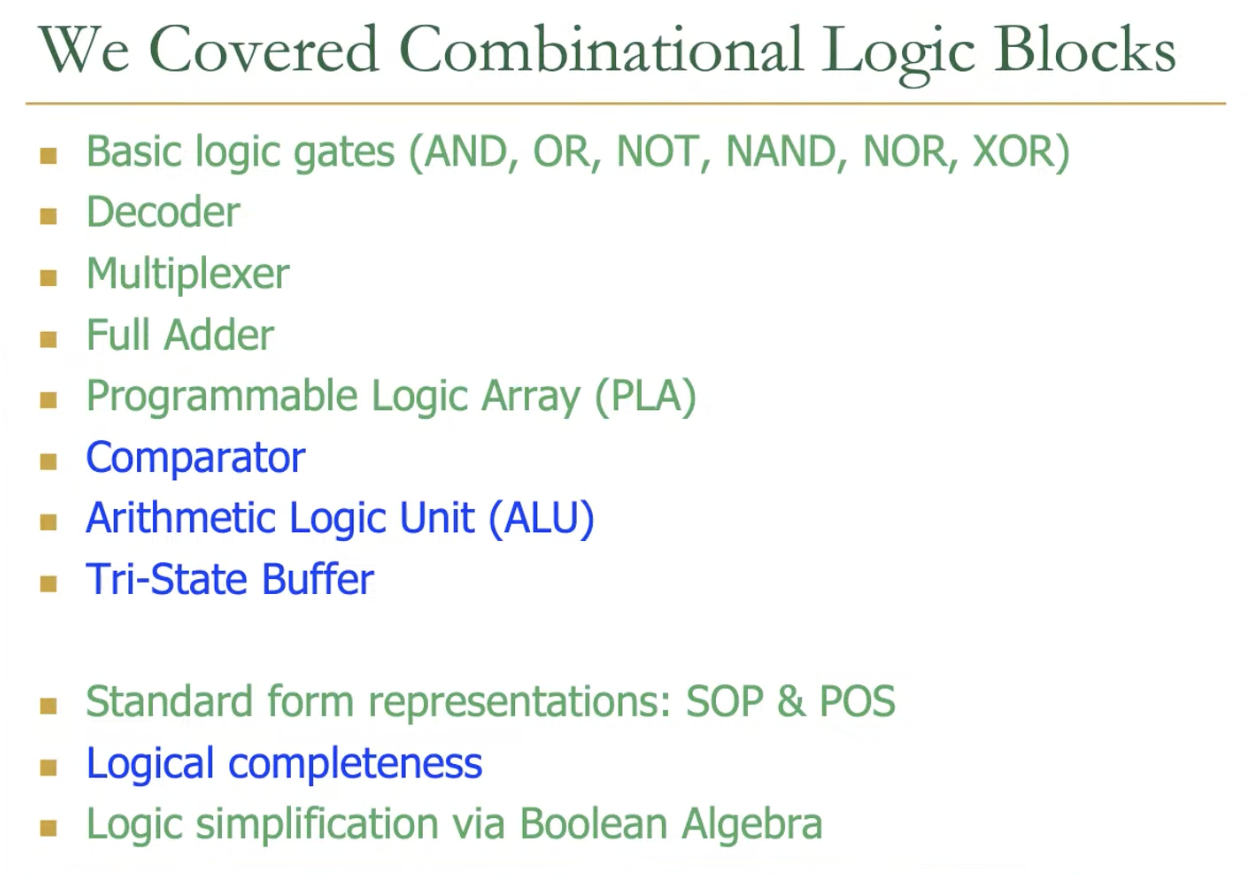 We Covered Combinational Logic Blocks

- Basic logic gates (AND, OR, NOT, NAND, NOR, XOR)
- Decoder
- Multiplexer
- Full Adder
- Programmable Logic Array (PLA)
- Comparator
- Arithmetic Logic Unit (ALU)
- Tri-State Buffer

- Standard form representations: SOP & POS
- Logical completeness
- Logic simplification via Boolean Algebra